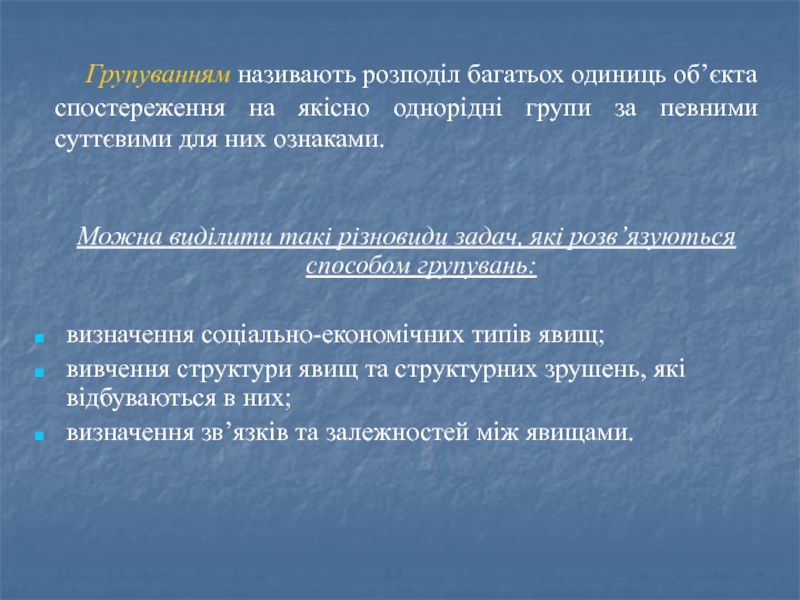 Групуванням називають розподіл багатьох одиниць об’єкта спостереження на якісно однорідні групи за певними суттєвими для них ознаками.

Можна виділити такі різновиди задач, які розв’язуються способом групувань:

- визначення соціально-економічних типів явищ;
- вивчення структури явищ та структурних зрушень, які відбуваються в них;
- визначення зв’язків та залежностей між явищами.